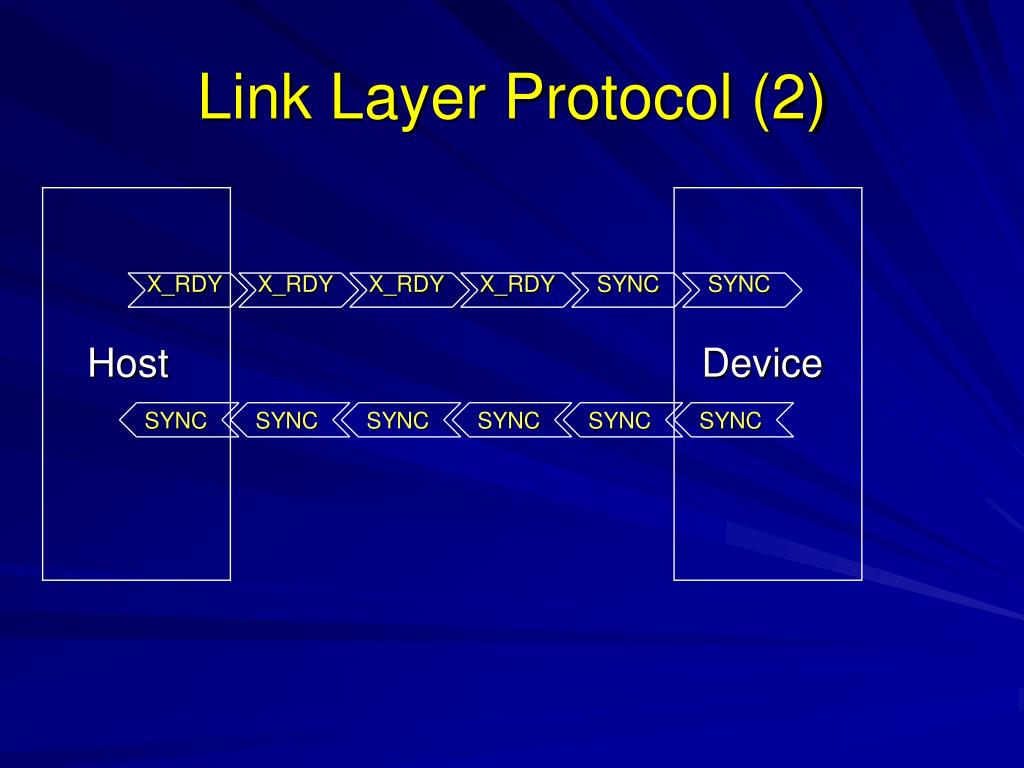 Link Layer Protocol (2)

X_RDY X_RDY X_RDY X_RDY SYNC SYNC

Host

Device

SYNC SYNC SYNC SYNC SYNC SYNC